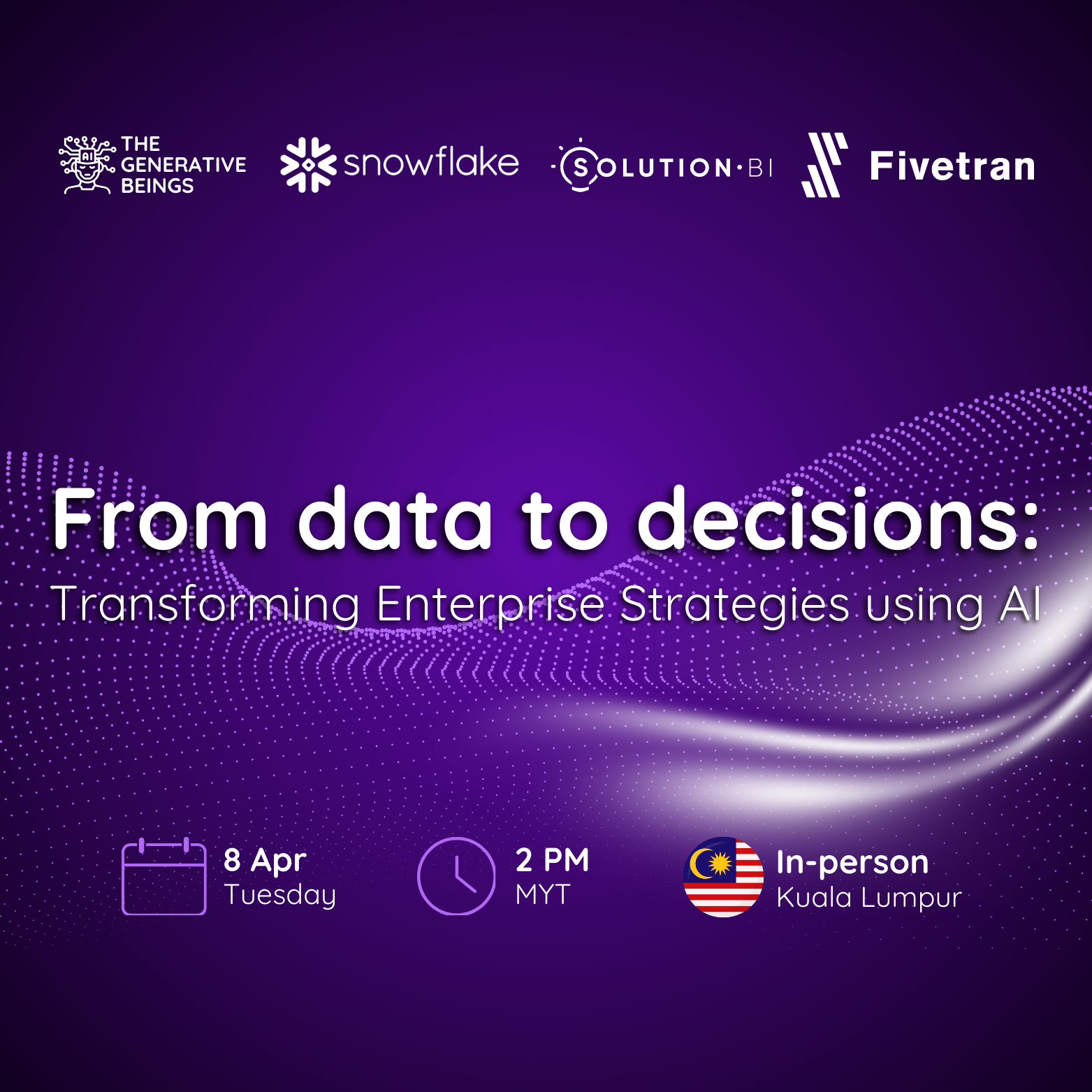 AI THE GENERATIVE BEINGS

snowflake

SOLUTION·BI

Fivetran

From data to decisions:

Transforming Enterprise Strategies using AI

8 Apr
Tuesday

2 PM
MYT

In-person
Kuala Lumpur